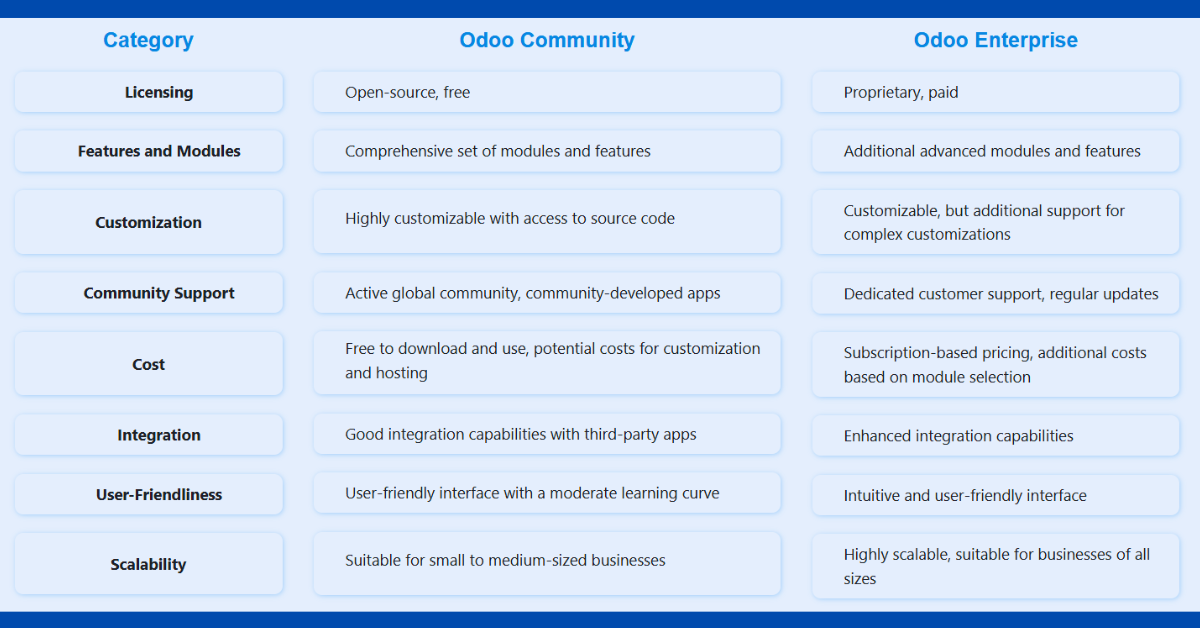 | Category | Odoo Community | Odoo Enterprise |
|---|---|---|
| Licensing | Open-source, free | Proprietary, paid |
| Features and Modules | Comprehensive set of modules and features | Additional advanced modules and features |
| Customization | Highly customizable with access to source code | Customizable, but additional support for complex customizations |
| Community Support | Active global community, community-developed apps | Dedicated customer support, regular updates |
| Cost | Free to download and use, potential costs for customization and hosting | Subscription-based pricing, additional costs based on module selection |
| Integration | Good integration capabilities with third-party apps | Enhanced integration capabilities |
| User-Friendliness | User-friendly interface with a moderate learning curve | Intuitive and user-friendly interface |
| Scalability | Suitable for small to medium-sized businesses | Highly scalable, suitable for businesses of all sizes |